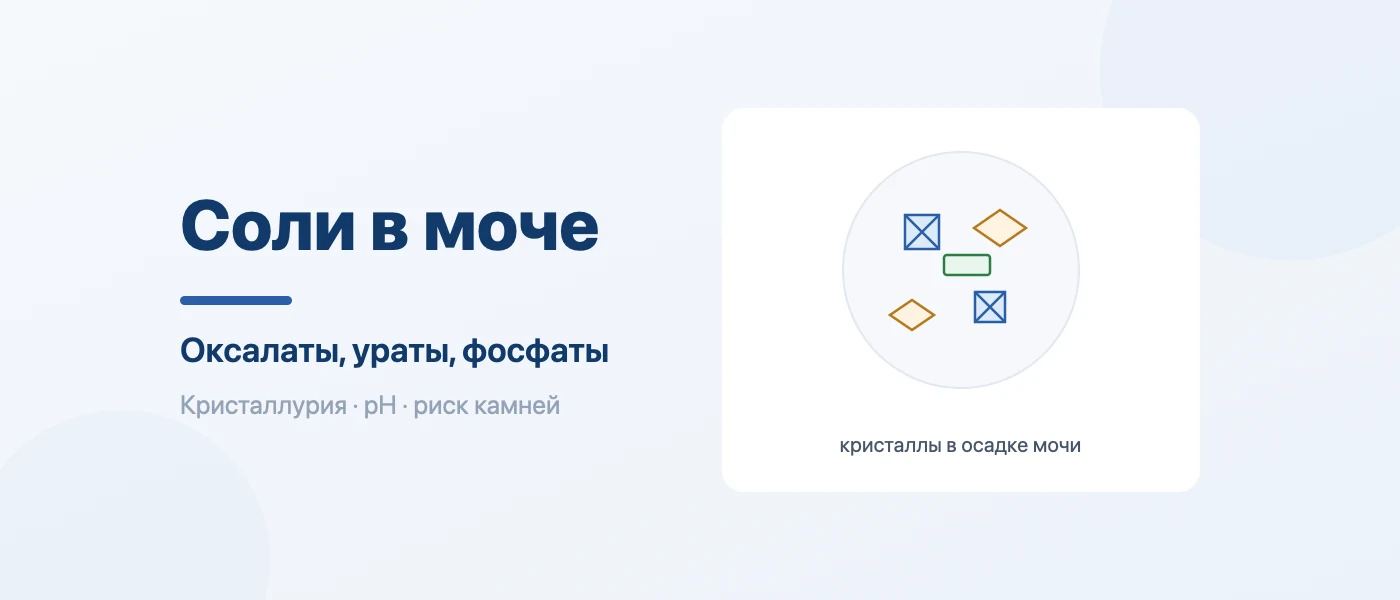 Соли в моче

Оксалаты, ураты, фосфаты

Кристаллурия · pH · риск камней

кристаллы в осадке мочи